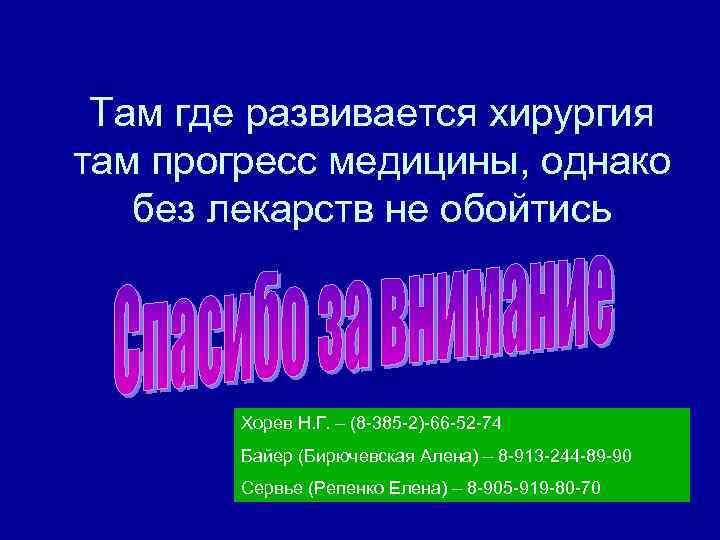 Там где развивается хирургия там прогресс медицины, однако без лекарств не обойтись

Спасибо за внимание

Хорев Н.Г. – (8-385-2)-66-52-74

Байер (Бирючевская Алена) – 8-913-244-89-90

Сервье (Репенко Елена) – 8-905-919-80-70